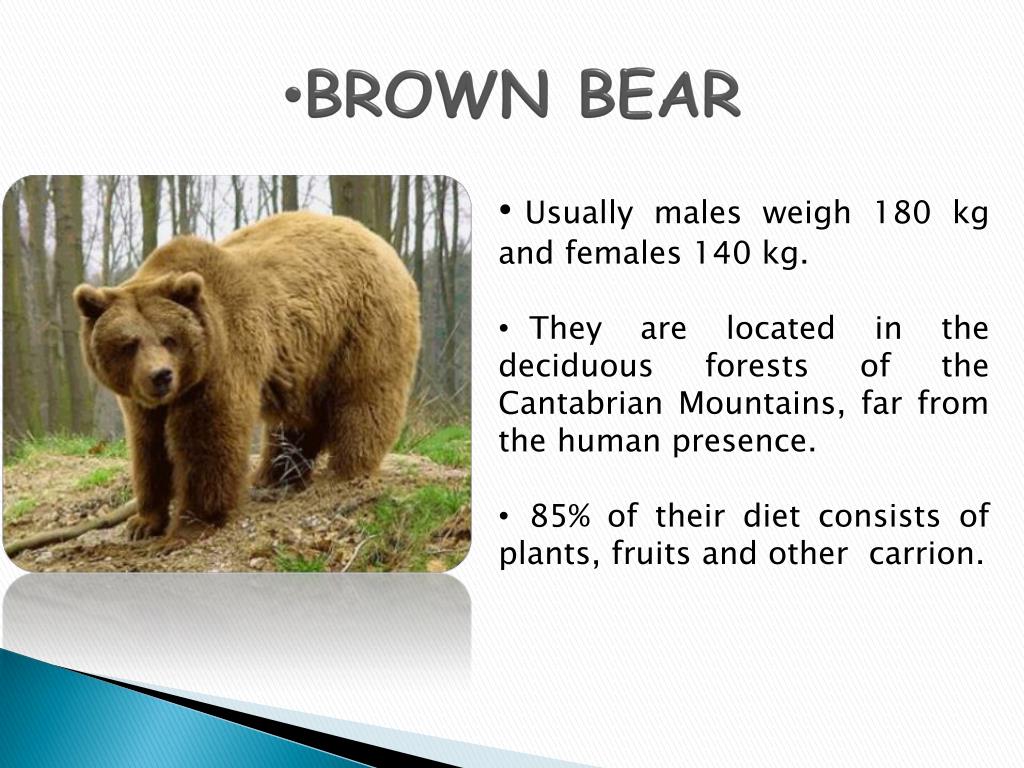 •BROWN BEAR

• Usually males weigh 180 kg and females 140 kg.

• They are located in the deciduous forests of the Cantabrian Mountains, far from the human presence.

• 85% of their diet consists of plants, fruits and other carrion.